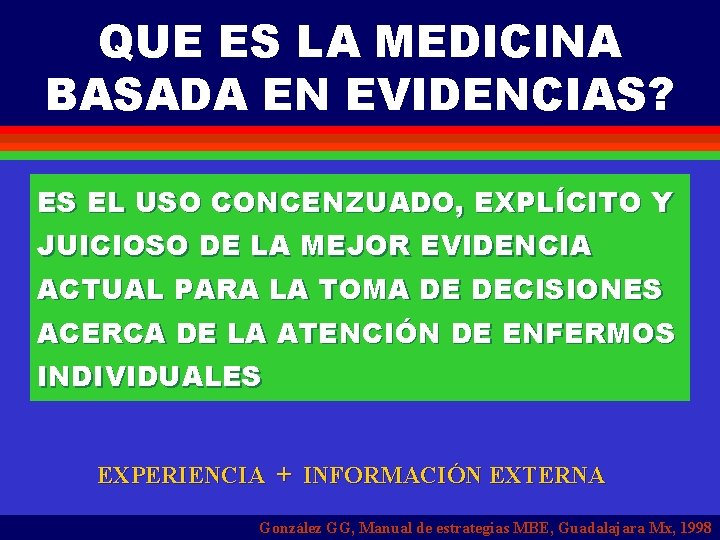 QUE ES LA MEDICINA BASADA EN EVIDENCIAS?

ES EL USO CONCENZUADO, EXPLÍCITO Y JUICIOSO DE LA MEJOR EVIDENCIA ACTUAL PARA LA TOMA DE DECISIONES ACERCA DE LA ATENCIÓN DE ENFERMOS INDIVIDUALES

EXPERIENCIA + INFORMACIÓN EXTERNA

González GG, Manual de estrategias MBE, Guadalajara Mx, 1998